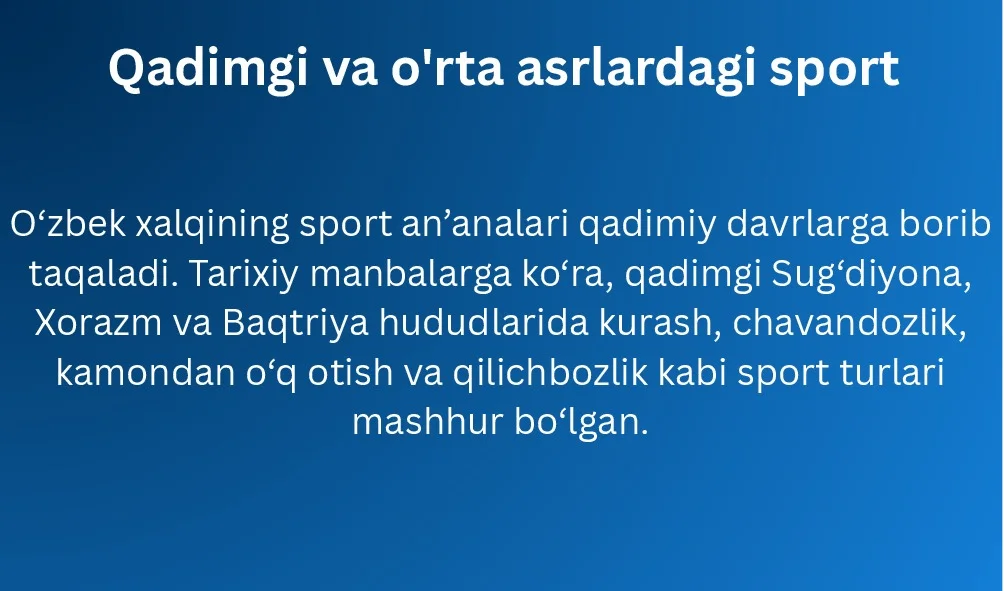 Qadimgi va o'rta asrlardagi sport

O‘zbek xalqining sport an’analari qadimiy davrlarga borib taqaladi. Tarixiy manbalarga ko‘ra, qadimgi Sug‘diyona, Xorazm va Baqtriya hududlarida kurash, chavandozlik, kamondan o‘q otish va qilichbozlik kabi sport turlari mashhur bo‘lgan.